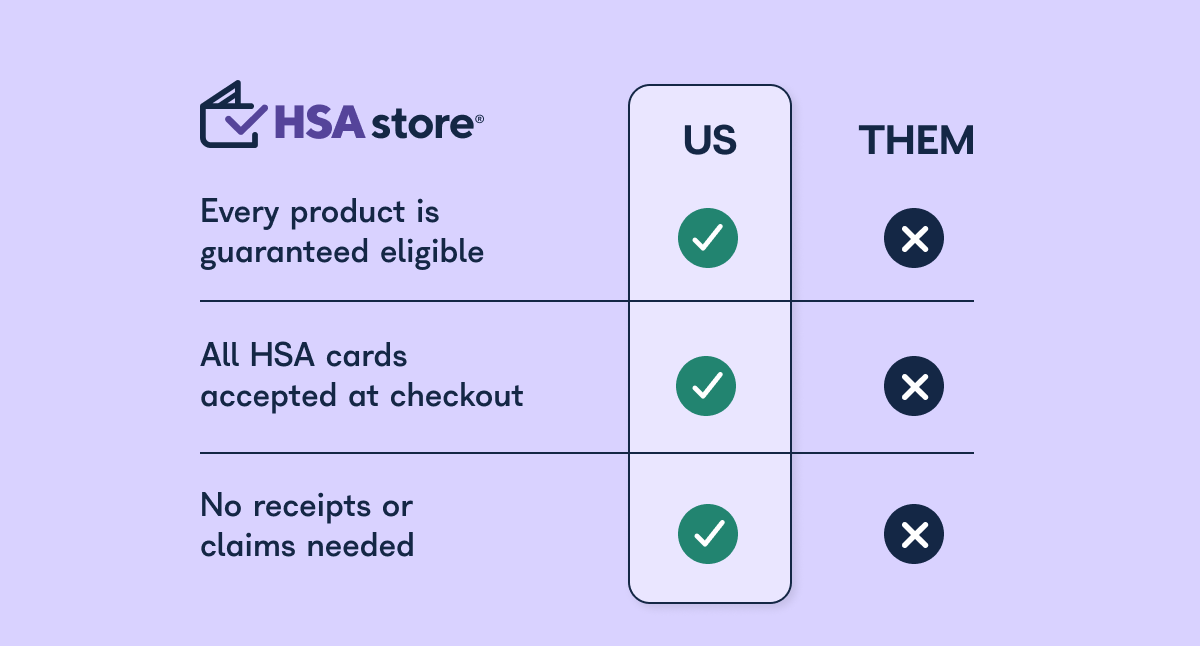 | HSA store® | US | THEM |
|---|---|---|
| Every product is guaranteed eligible | ✓ | ✕ |
| All HSA cards accepted at checkout | ✓ | ✕ |
| No receipts or claims needed | ✓ | ✕ |